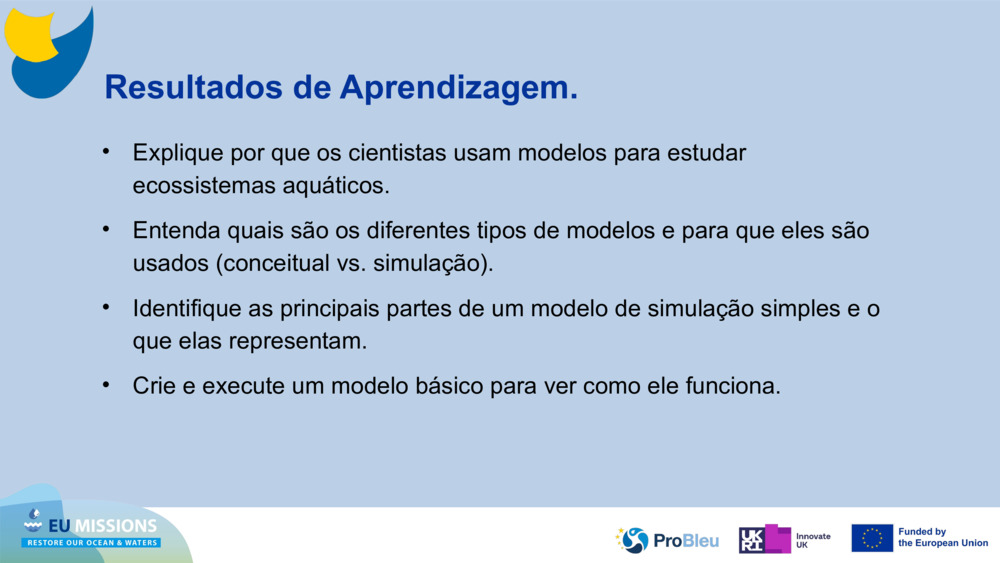 Resultados de Aprendizagem.

• Explique por que os cientistas usam modelos para estudar ecossistemas aquáticos.

• Entenda quais são os diferentes tipos de modelos e para que eles são usados (conceitual vs. simulação).

• Identifique as principais partes de um modelo de simulação simples e o que elas representam.

• Crie e execute um modelo básico para ver como ele funciona.

EU MISSIONS
RESTORE OUR OCEAN & WATERS

ProBleu

UKRI Innovate UK

Funded by the European Union